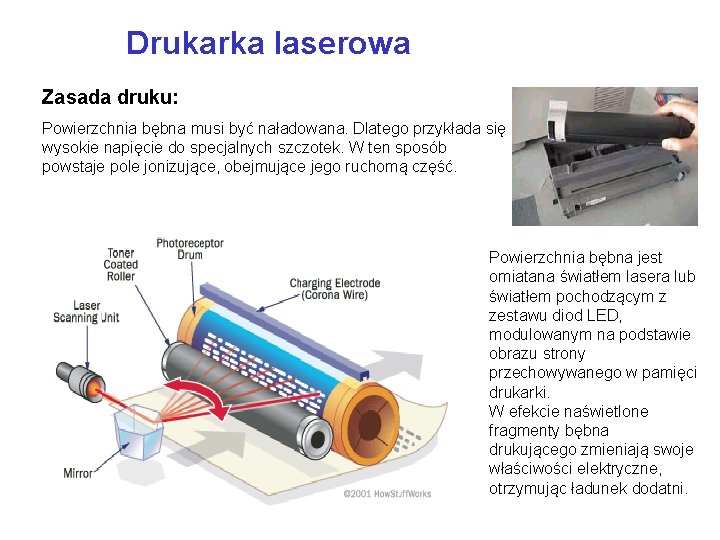 Drukarka laserowa

Zasada druku:

Powierzchnia bębna musi być naładowana. Dlatego przykłada się wysokie napięcie do specjalnych szczotek. W ten sposób powstaje pole jonizujące, obejmujące jego ruchomą część.

Toner Coated Roller

Photoreceptor Drum

Charging Electrode (Corona Wire)

Laser Scanning Unit

Mirror

©2001 HowStuffWorks

Powierzchnia bębna jest omiatana światłem lasera lub światłem pochodzącym z zestawu diod LED, modulowanym na podstawie obrazu strony przechowywanego w pamięci drukarki.
W efekcie naświetlone fragmenty bębna drukującego zmieniają swoje właściwości elektryczne, otrzymując ładunek dodatni.